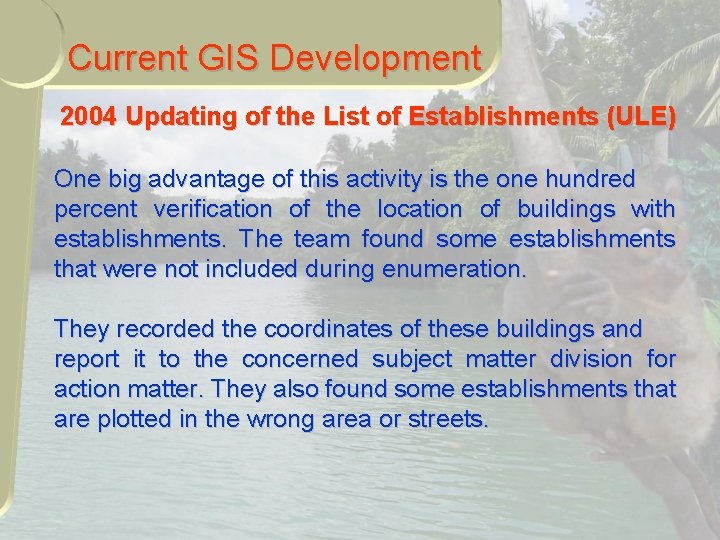 Current GIS Development

2004 Updating of the List of Establishments (ULE)

One big advantage of this activity is the one hundred percent verification of the location of buildings with establishments. The team found some establishments that were not included during enumeration.

They recorded the coordinates of these buildings and report it to the concerned subject matter division for action matter. They also found some establishments that are plotted in the wrong area or streets.